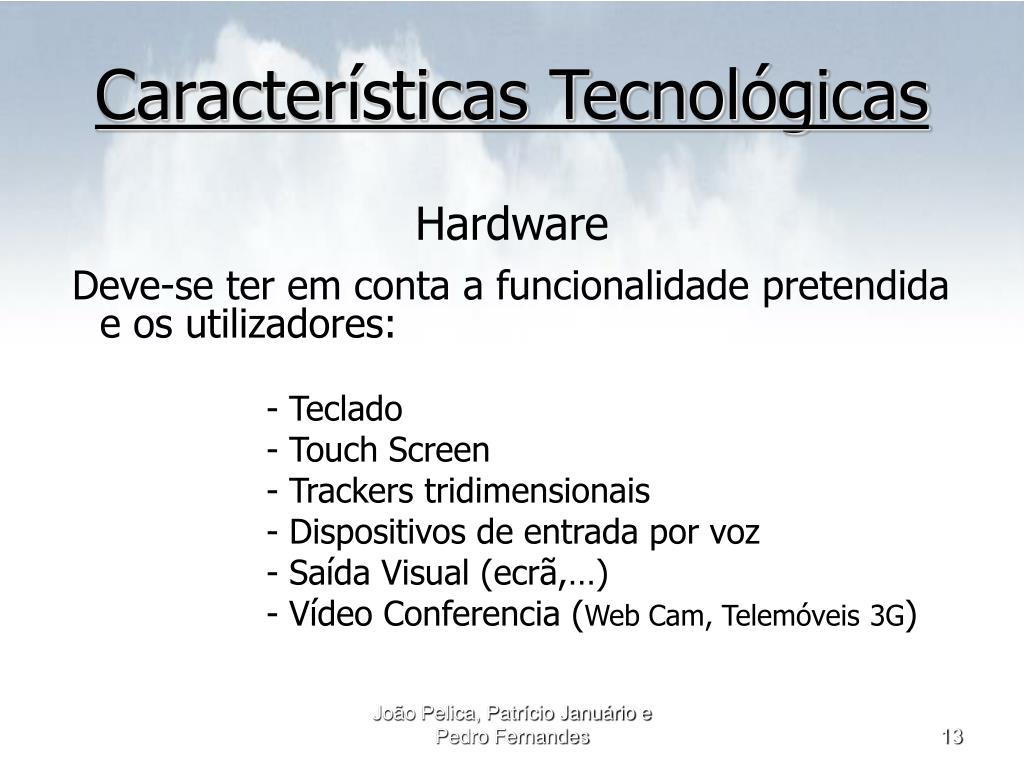 Características Tecnológicas

Hardware

Deve-se ter em conta a funcionalidade pretendida e os utilizadores:

- Teclado
- Touch Screen
- Trackers tridimensionais
- Dispositivos de entrada por voz
- Saída Visual (ecrã,…)
- Vídeo Conferencia (Web Cam, Telemóveis 3G)

João Pelica, Patrício Januário e Pedro Fernandes

13